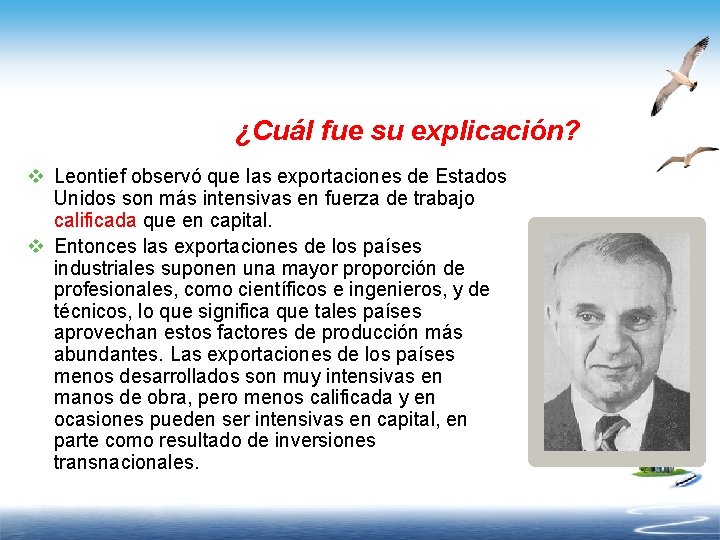 ¿Cuál fue su explicación?

❖ Leontief observó que las exportaciones de Estados Unidos son más intensivas en fuerza de trabajo calificada que en capital.

❖ Entonces las exportaciones de los países industriales suponen una mayor proporción de profesionales, como científicos e ingenieros, y de técnicos, lo que significa que tales países aprovechan estos factores de producción más abundantes. Las exportaciones de los países menos desarrollados son muy intensivas en manos de obra, pero menos calificada y en ocasiones pueden ser intensivas en capital, en parte como resultado de inversiones transnacionales.